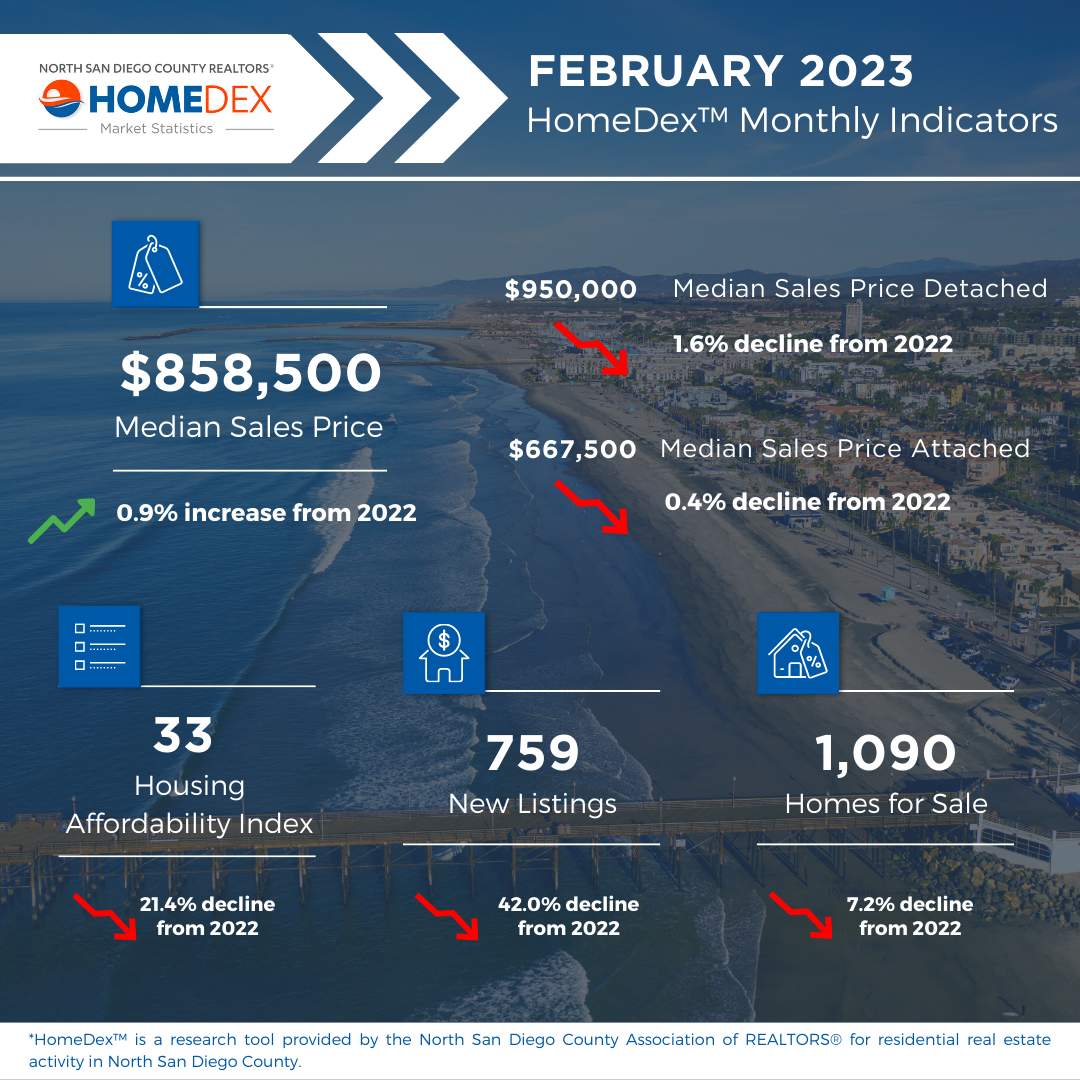 NORTH SAN DIEGO COUNTY REALTORS®
HOMEDEX
Market Statistics

FEBRUARY 2023
HomeDex™ Monthly Indicators

$858,500
Median Sales Price

0.9% increase from 2022

$950,000 Median Sales Price Detached

1.6% decline from 2022

$667,500 Median Sales Price Attached

0.4% decline from 2022

33
Housing Affordability Index

21.4% decline from 2022

759
New Listings

42.0% decline from 2022

1,090
Homes for Sale

7.2% decline from 2022

*HomeDex™ is a research tool provided by the North San Diego County Association of REALTORS® for residential real estate activity in North San Diego County.